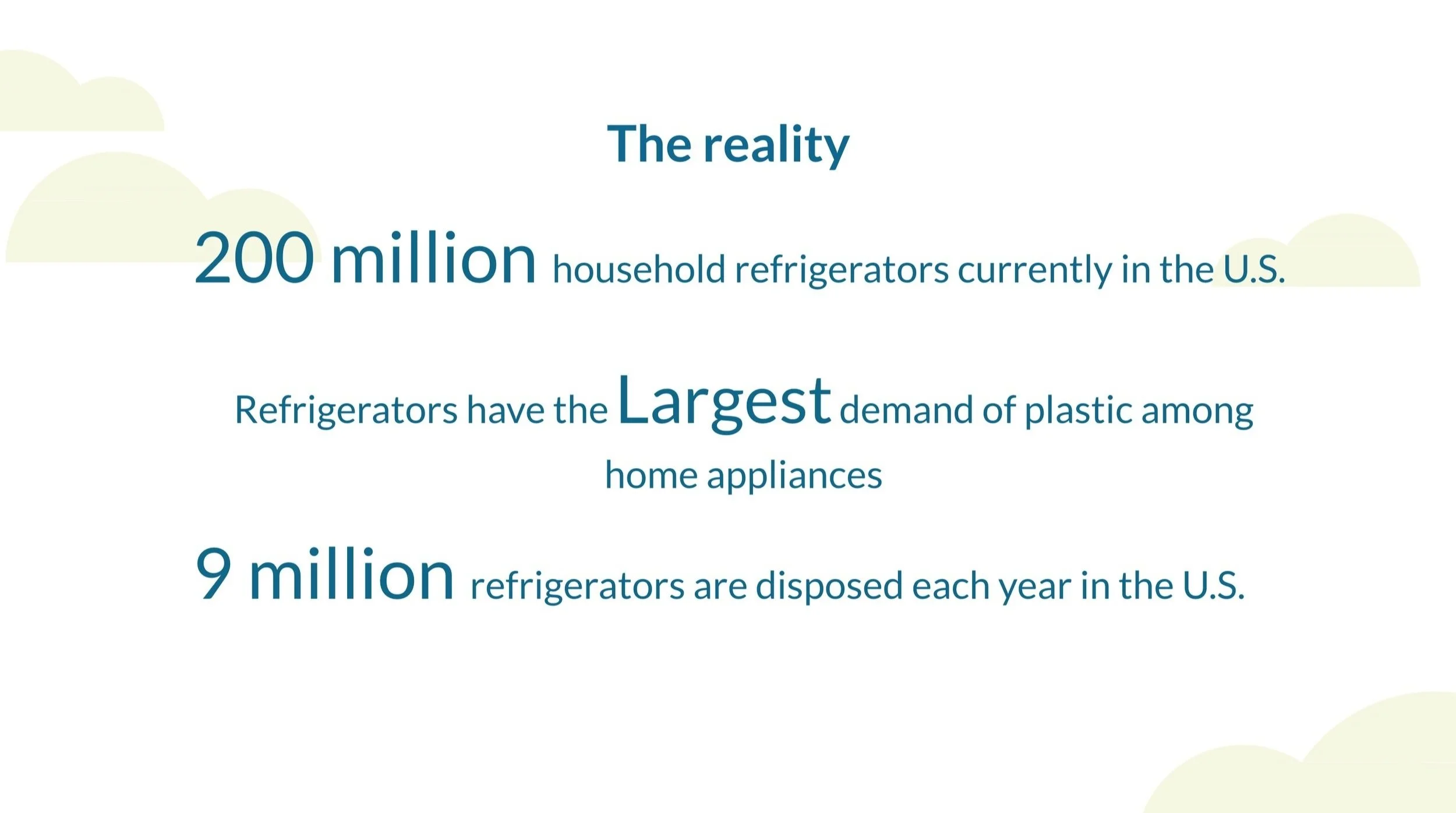 The reality

200 million household refrigerators currently in the U.S.

Refrigerators have the Largest demand of plastic among home appliances

9 million refrigerators are disposed each year in the U.S.